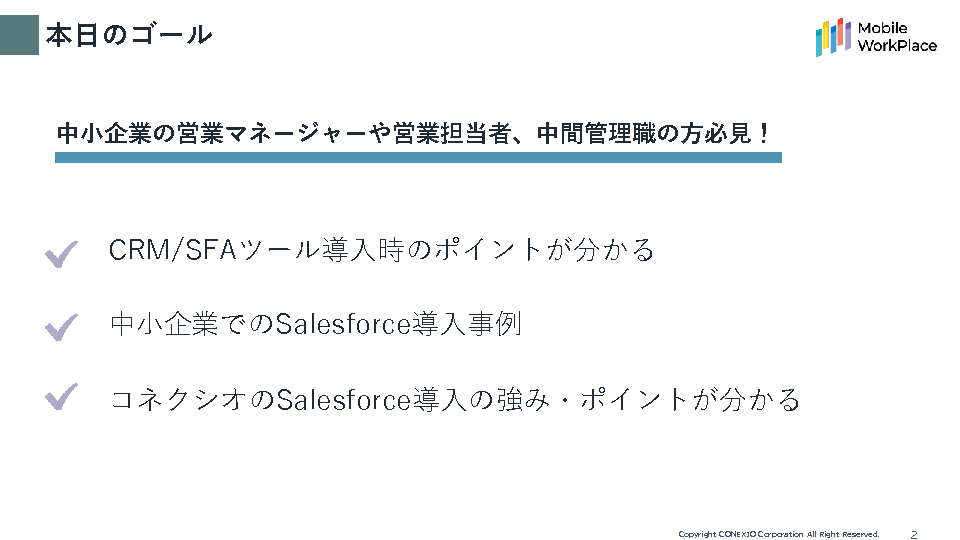 本日のゴール

Mobile WorkPlace

中小企業の営業マネージャーや営業担当者、中間管理職の方必見！

CRM/SFAツール導入時のポイントが分かる

中小企業でのSalesforce導入事例

コネクシオのSalesforce導入の強み・ポイントが分かる

Copyright CONEXIO Corporation All Right Reserved.

2